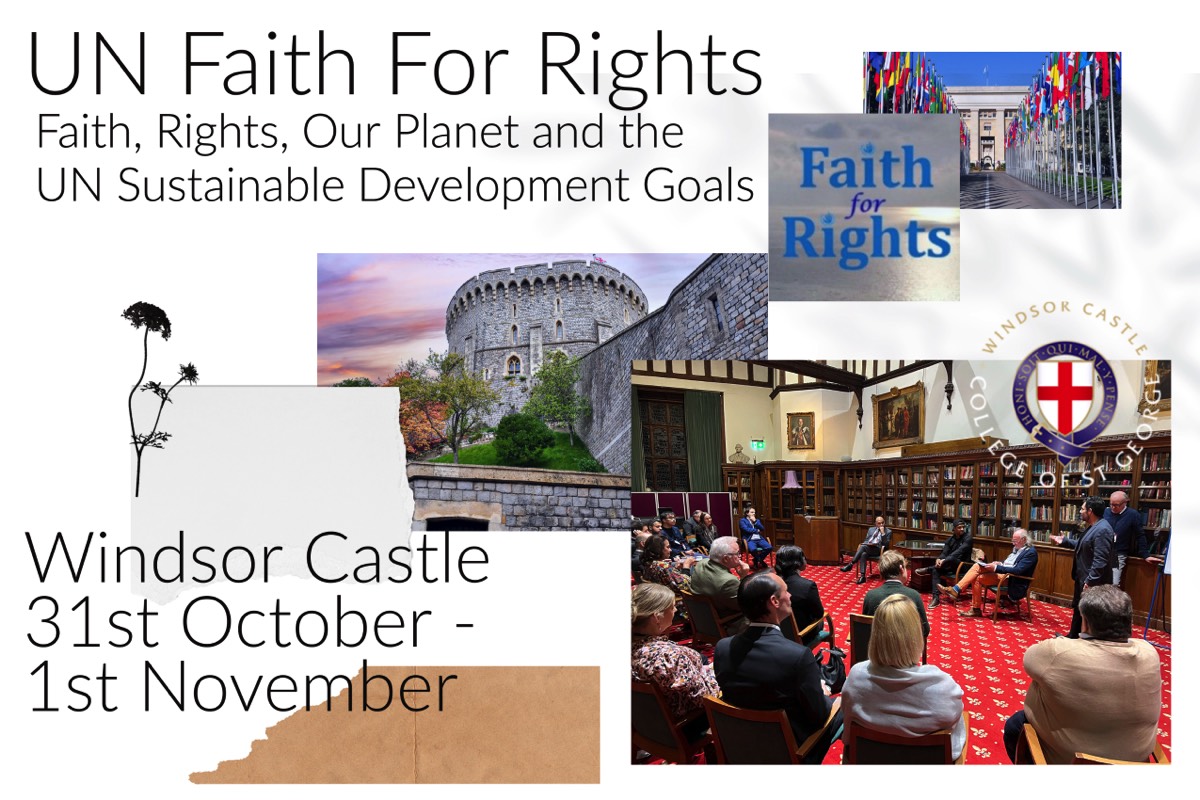 UN Faith For Rights

Faith, Rights, Our Planet and the UN Sustainable Development Goals

Faith for Rights

WINDSOR CASTLE
HONI·SOIT·QUI·MAL·Y·PENSE
COLLEGE OF ST GEORGE

Windsor Castle
31st October - 1st November